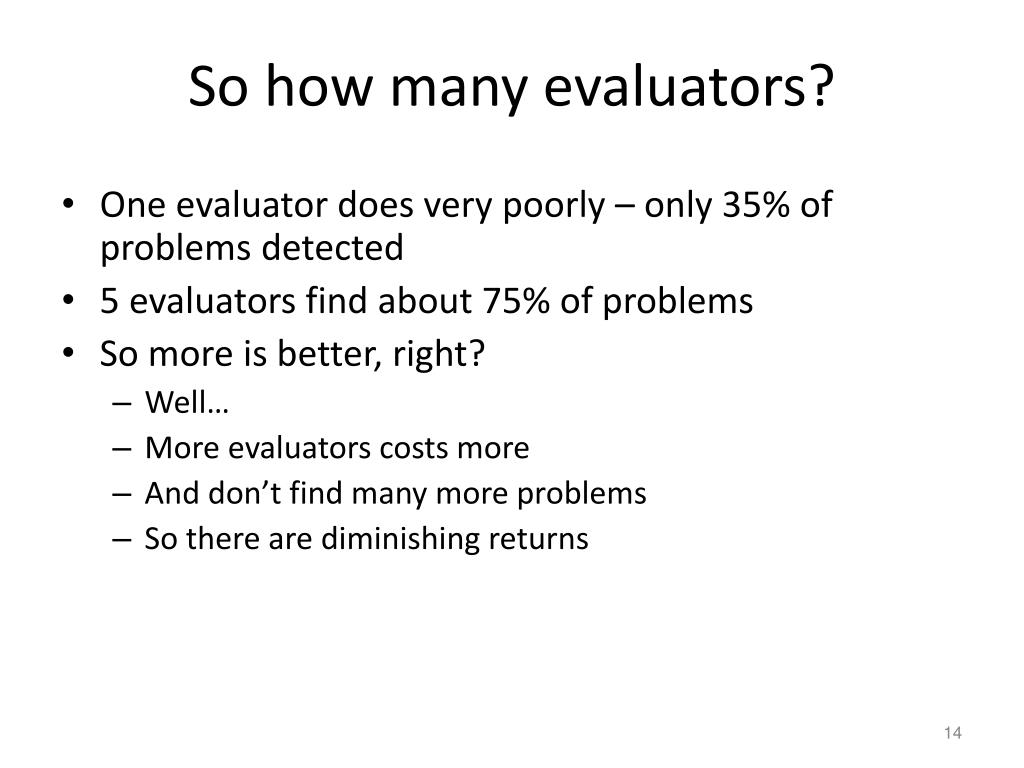 So how many evaluators?

• One evaluator does very poorly – only 35% of problems detected
• 5 evaluators find about 75% of problems
• So more is better, right?
– Well…
– More evaluators costs more
– And don't find many more problems
– So there are diminishing returns

14